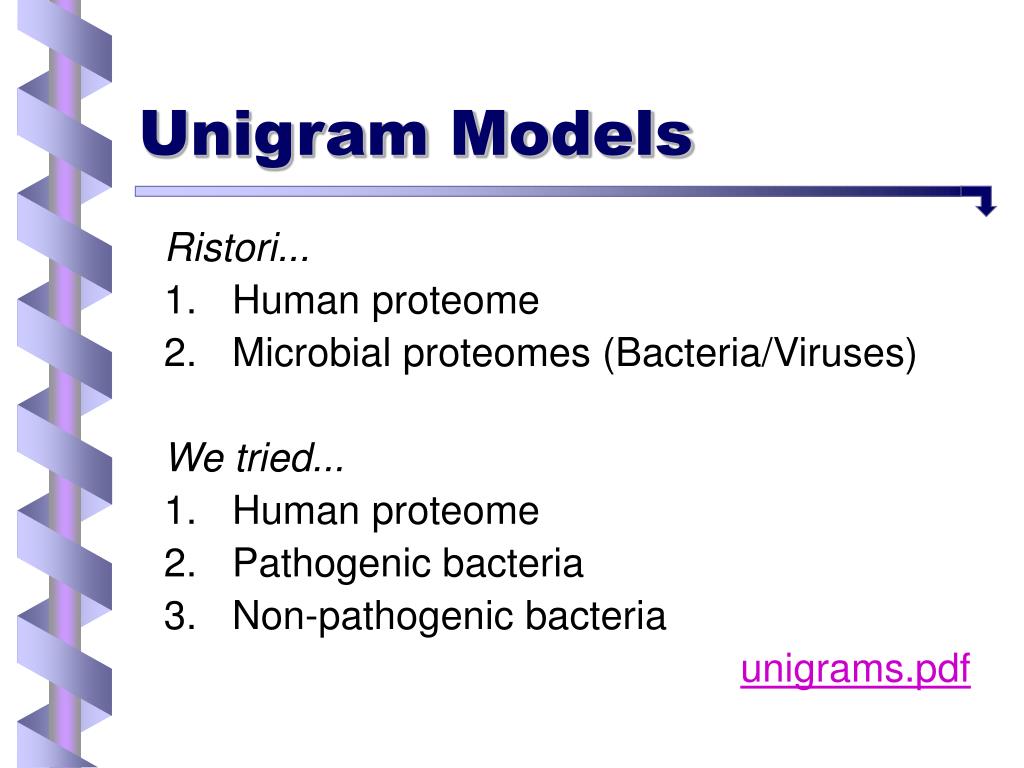 Unigram Models

Ristori...
1. Human proteome
2. Microbial proteomes (Bacteria/Viruses)

We tried...
1. Human proteome
2. Pathogenic bacteria
3. Non-pathogenic bacteria

unigrams.pdf